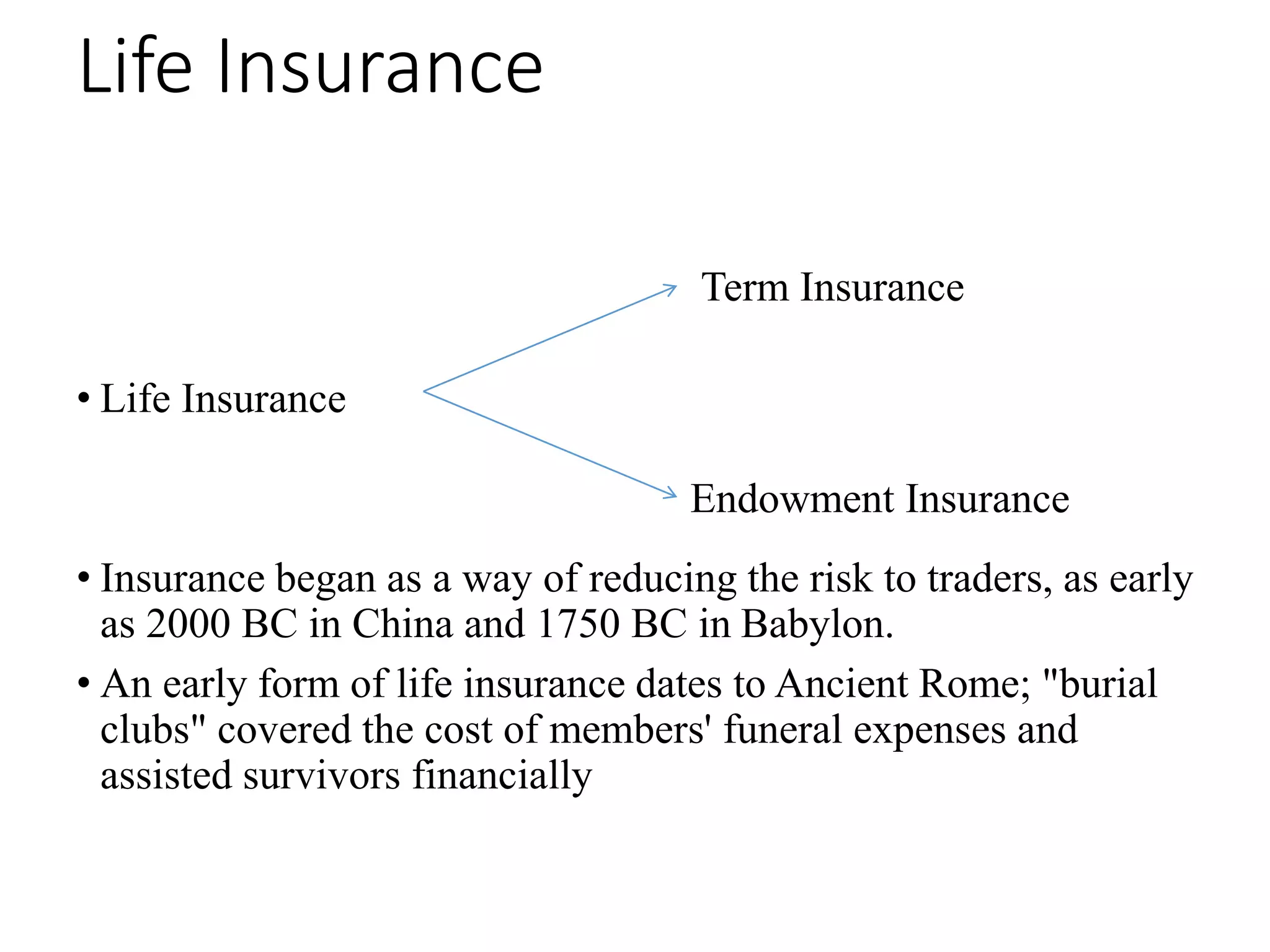 Life Insurance

Term Insurance

• Life Insurance

Endowment Insurance

• Insurance began as a way of reducing the risk to traders, as early as 2000 BC in China and 1750 BC in Babylon.

• An early form of life insurance dates to Ancient Rome; "burial clubs" covered the cost of members' funeral expenses and assisted survivors financially